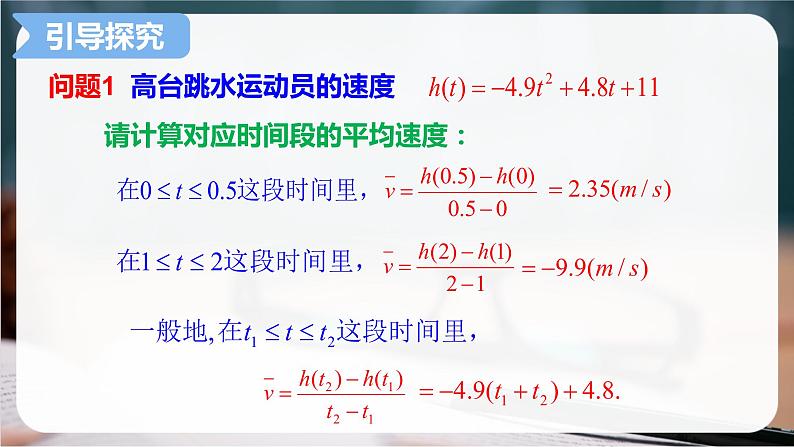 引导探究

问题1 高台跳水运动员的速度 $h(t)=-4.9t^2+4.8t+11$

请计算对应时间段的平均速度：

在$0\le t\le 0.5$这段时间里，$\bar{v}=\frac{h(0.5)-h(0)}{0.5-0}=2.35(m/s)$

在$1\le t\le 2$这段时间里，$\bar{v}=\frac{h(2)-h(1)}{2-1}=-9.9(m/s)$

一般地,在$t_1\le t\le t_2$这段时间里，

$\bar{v}=\frac{h(t_2)-h(t_1)}{t_2-t_1}=-4.9(t_1+t_2)+4.8.$